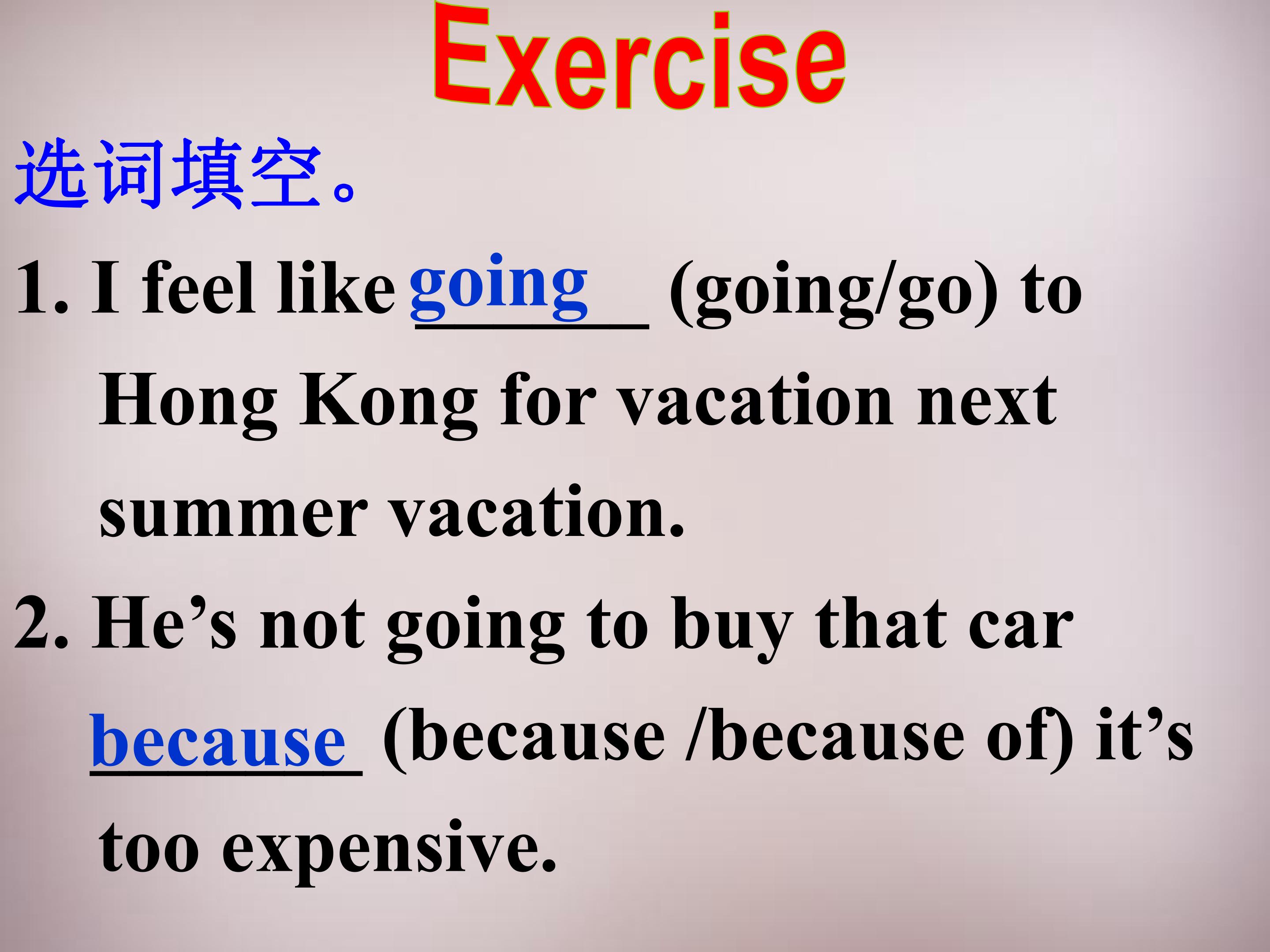 Exercise

选词填空。

1. I feel like going (going/go) to Hong Kong for vacation next summer vacation.

2. He's not going to buy that car because (because /because of) it's too expensive.